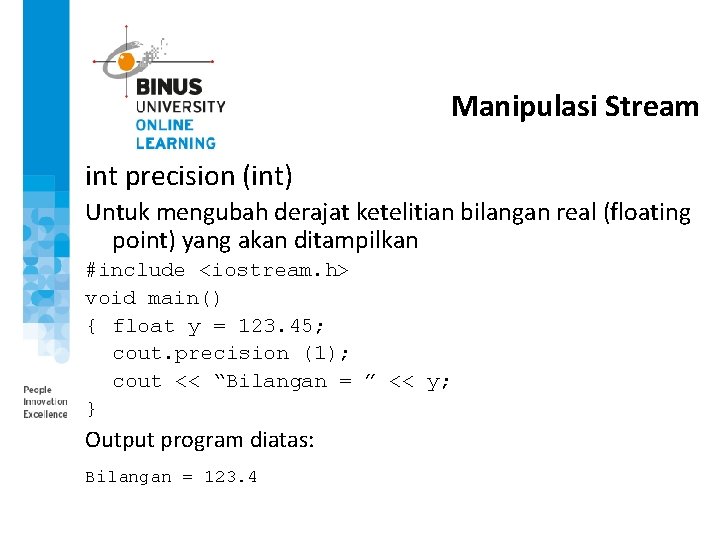 BINUS UNIVERSITY ONLINE LEARNING

Manipulasi Stream

int precision (int)

Untuk mengubah derajat ketelitian bilangan real (floating point) yang akan ditampilkan

#include <iostream.h>
void main()
{ float y = 123.45;
  cout.precision (1);
  cout << “Bilangan = ” << y;
}

Output program diatas:

Bilangan = 123.4

People Innovation Excellence